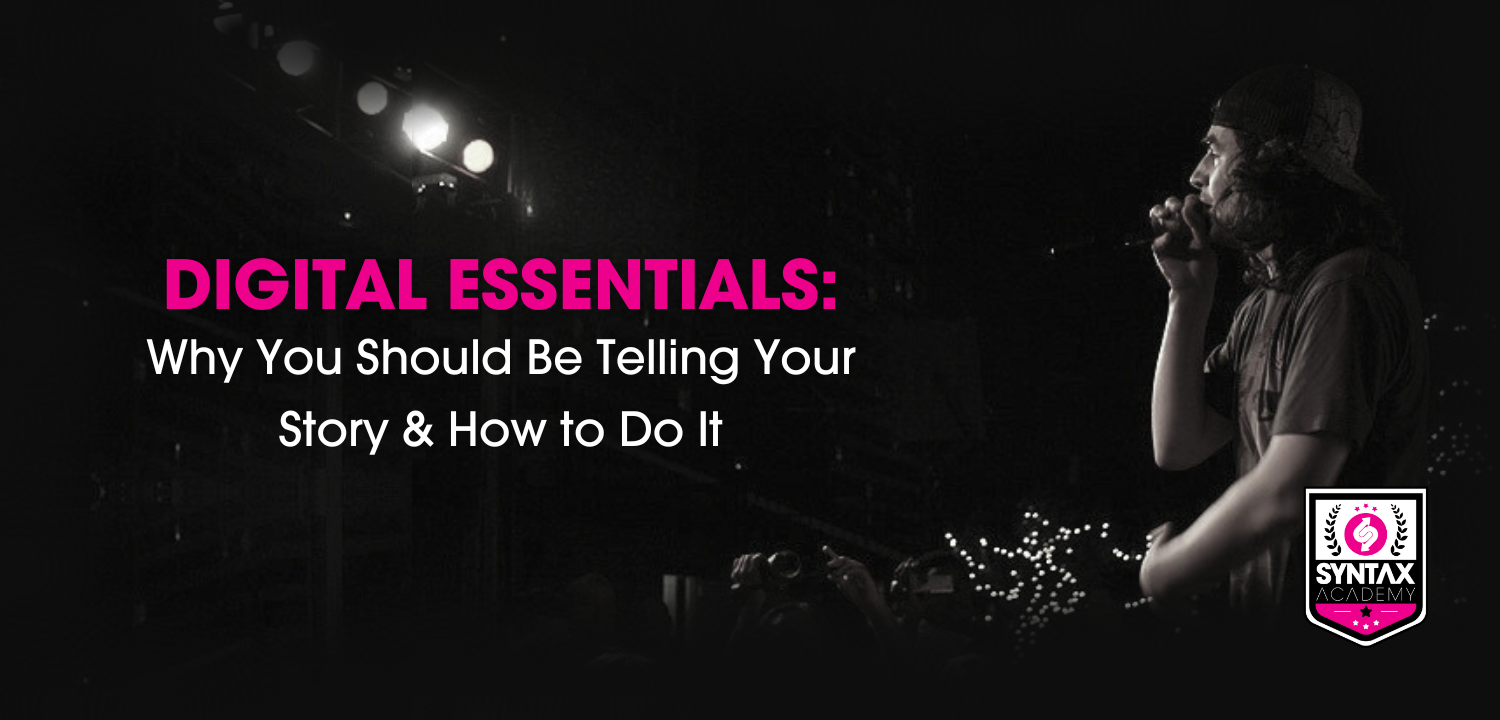 DIGITAL ESSENTIALS:
Why You Should Be Telling Your Story & How to Do It

SYNTAX
ACADEMY